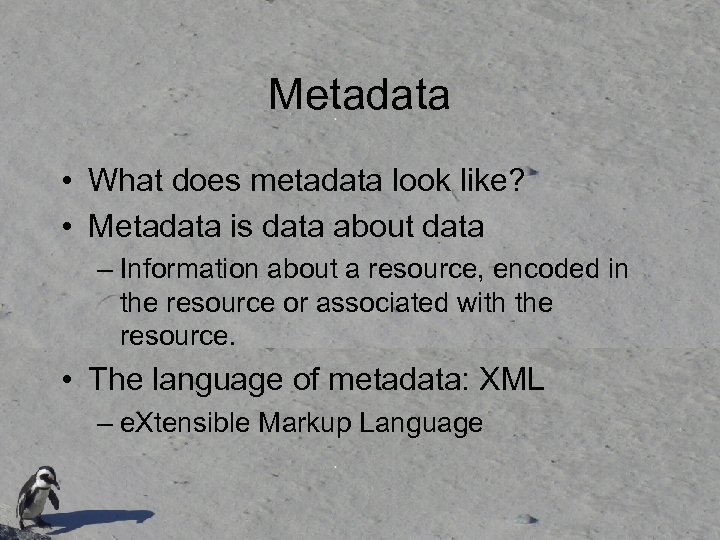 Metadata

• What does metadata look like?
• Metadata is data about data
– Information about a resource, encoded in the resource or associated with the resource.
• The language of metadata: XML
– eXtensible Markup Language